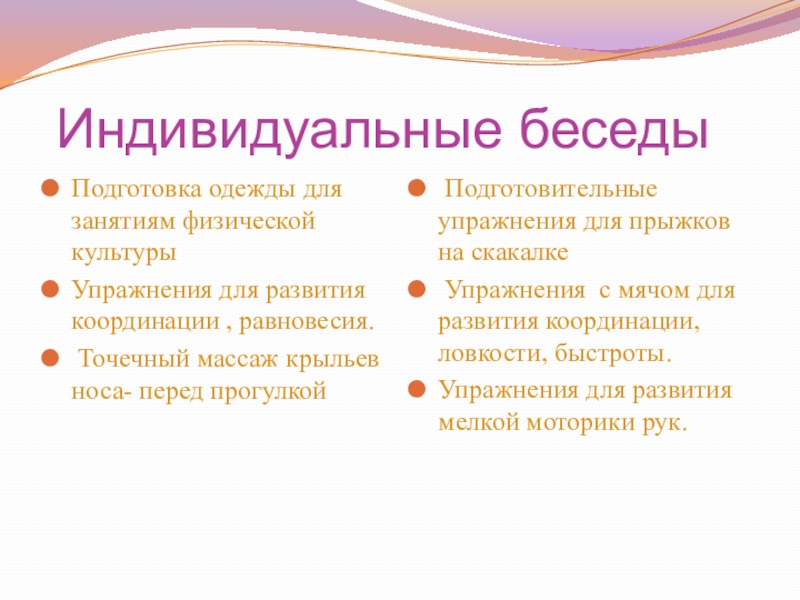 Индивидуальные беседы

- Подготовка одежды для занятиям физической культуры
- Упражнения для развития координации , равновесия.
- Точечный массаж крыльев носа- перед прогулкой

- Подготовительные упражнения для прыжков на скакалке
- Упражнения с мячом для развития координации, ловкости, быстроты.
- Упражнения для развития мелкой моторики рук.